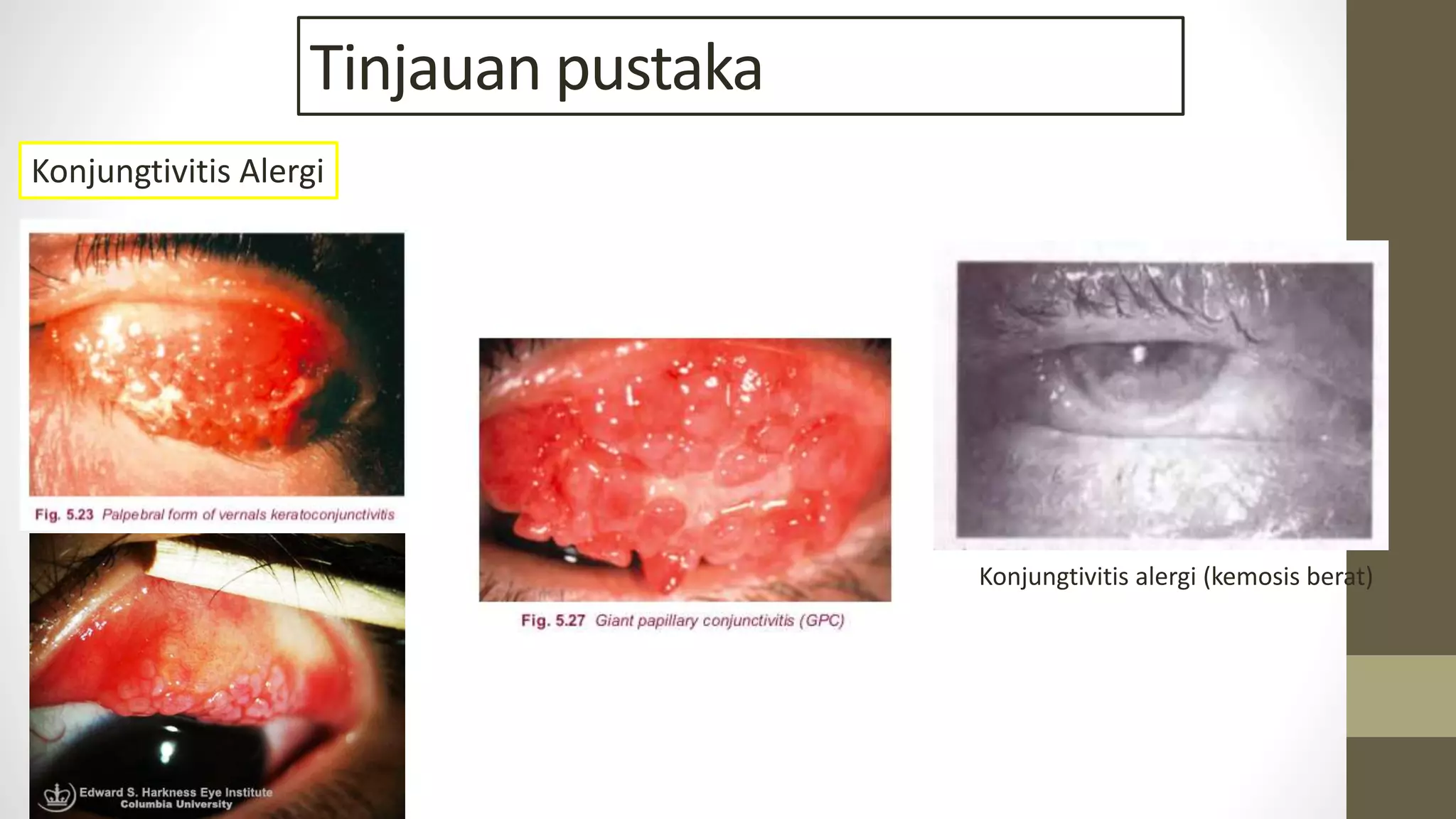 Tinjauan pustaka

Konjungtivitis Alergi

Fig. 5.23 Palpebral form of vernals keratoconjunctivitis

Edward S. Harkness Eye Institute
Columbia University

Fig. 5.27 Giant papillary conjunctivitis (GPC)

Konjungtivitis alergi (kemosis berat)